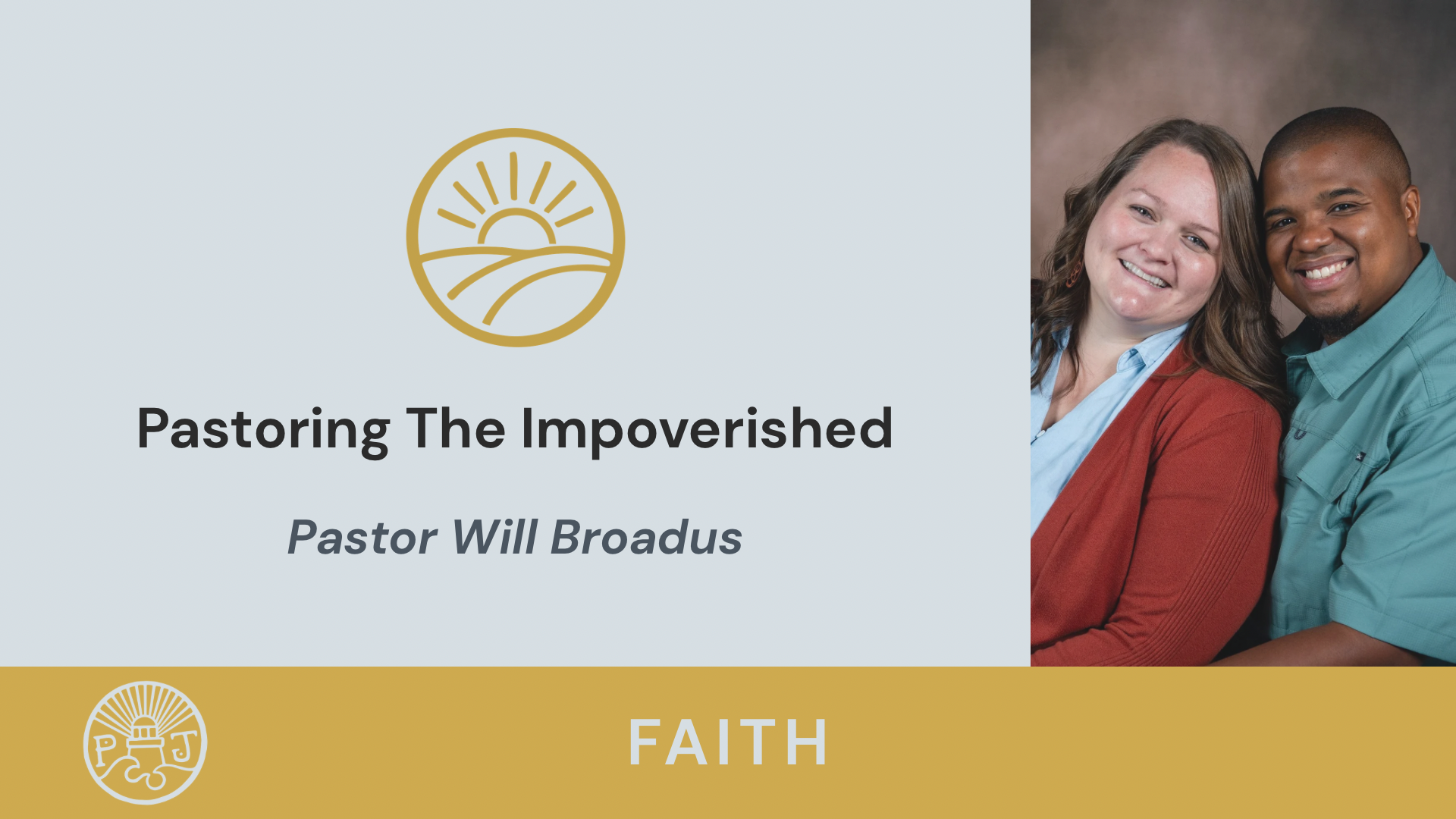 Pastoring The Impoverished

Pastor Will Broadus

P J

FAITH